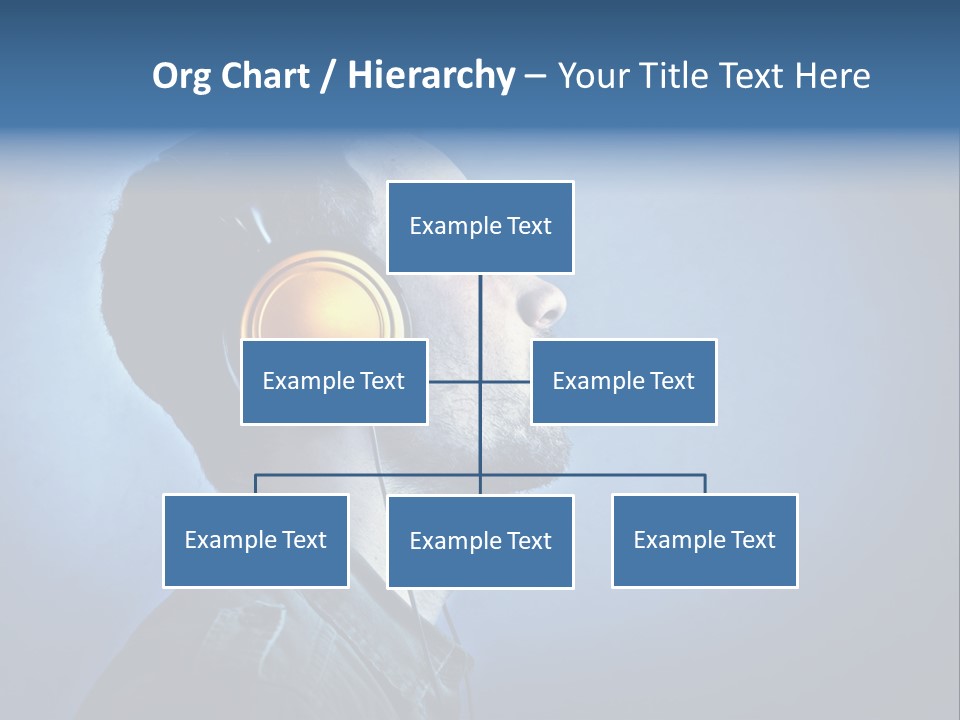 Org Chart / Hierarchy – Your Title Text Here

Example Text

Example Text

Example Text

Example Text

Example Text

Example Text